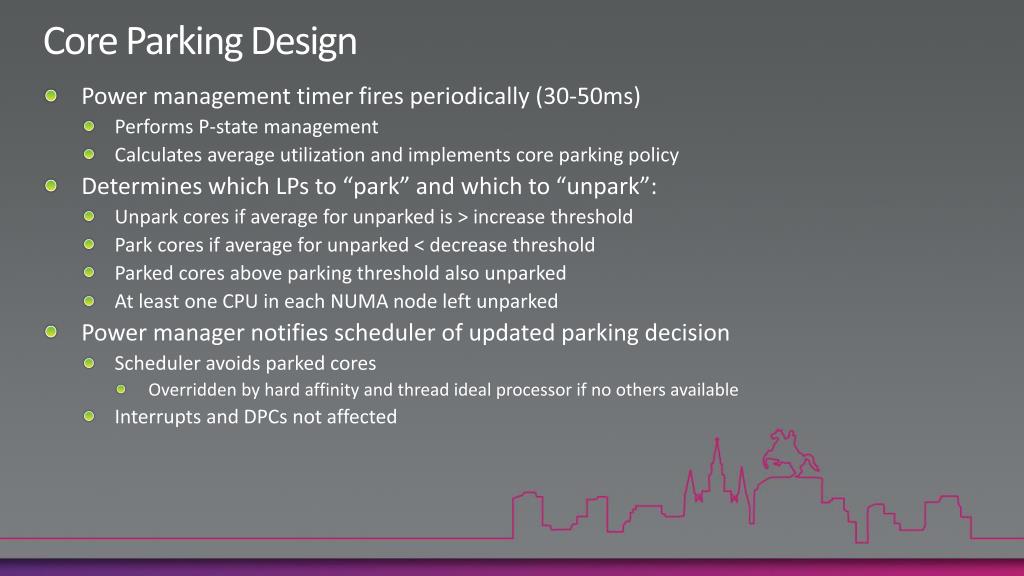 Core Parking Design

Power management timer fires periodically (30-50ms)

Performs P-state management

Calculates average utilization and implements core parking policy

Determines which LPs to “park” and which to “unpark”:

Unpark cores if average for unparked is > increase threshold

Park cores if average for unparked < decrease threshold

Parked cores above parking threshold also unparked

At least one CPU in each NUMA node left unparked

Power manager notifies scheduler of updated parking decision

Scheduler avoids parked cores

Overridden by hard affinity and thread ideal processor if no others available

Interrupts and DPCs not affected